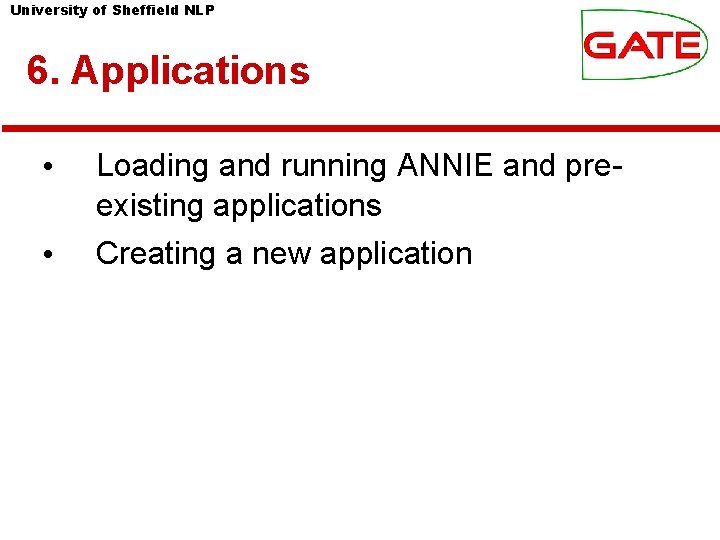 University of Sheffield NLP

GATE

6. Applications

• Loading and running ANNIE and pre-existing applications

• Creating a new application